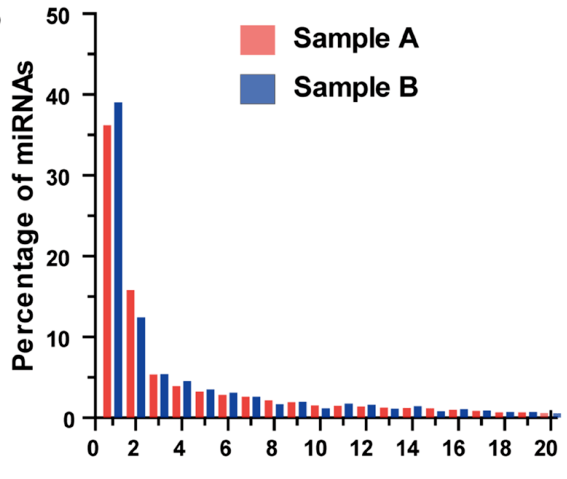 Sample A
Sample B

Percentage of miRNAs

50
40
30
20
10
0

0
2
4
6
8
10
12
14
16
18
20